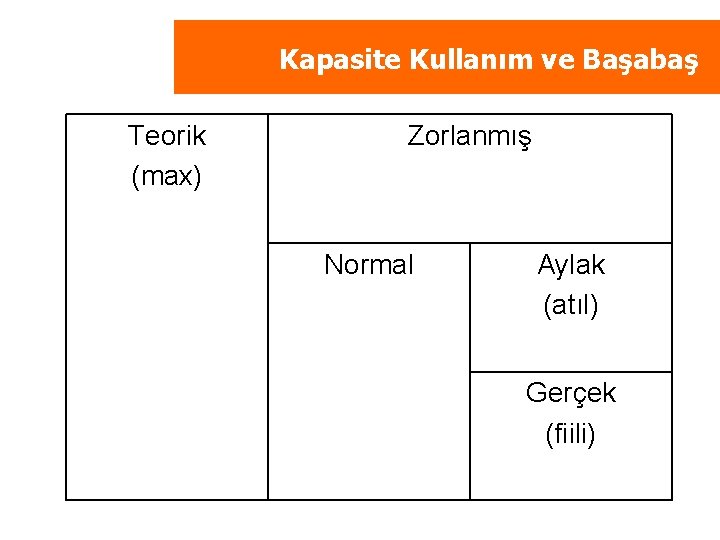 Kapasite Kullanım ve Başabaş

Teorik
(max)

Zorlanmış

Normal

Aylak
(atıl)

Gerçek
(fiili)